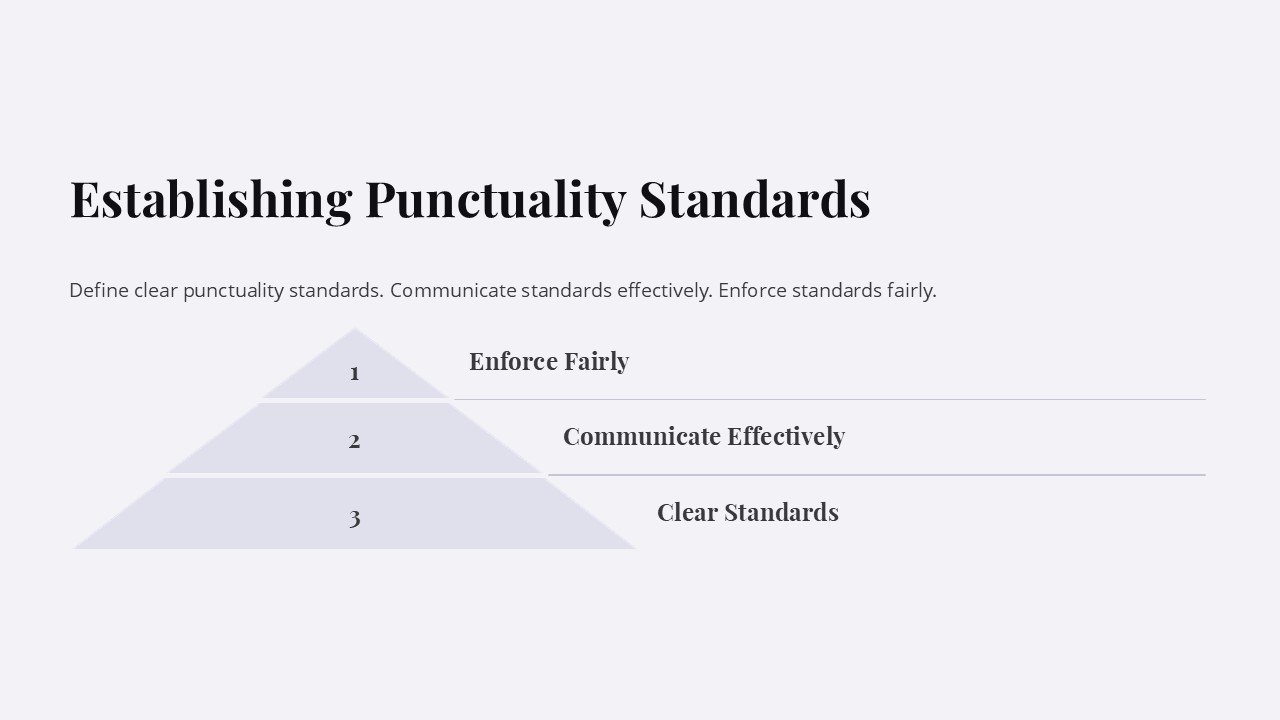 Establishing Punctuality Standards

Define clear punctuality standards. Communicate standards effectively. Enforce standards fairly.

1
Enforce Fairly

2
Communicate Effectively

3
Clear Standards